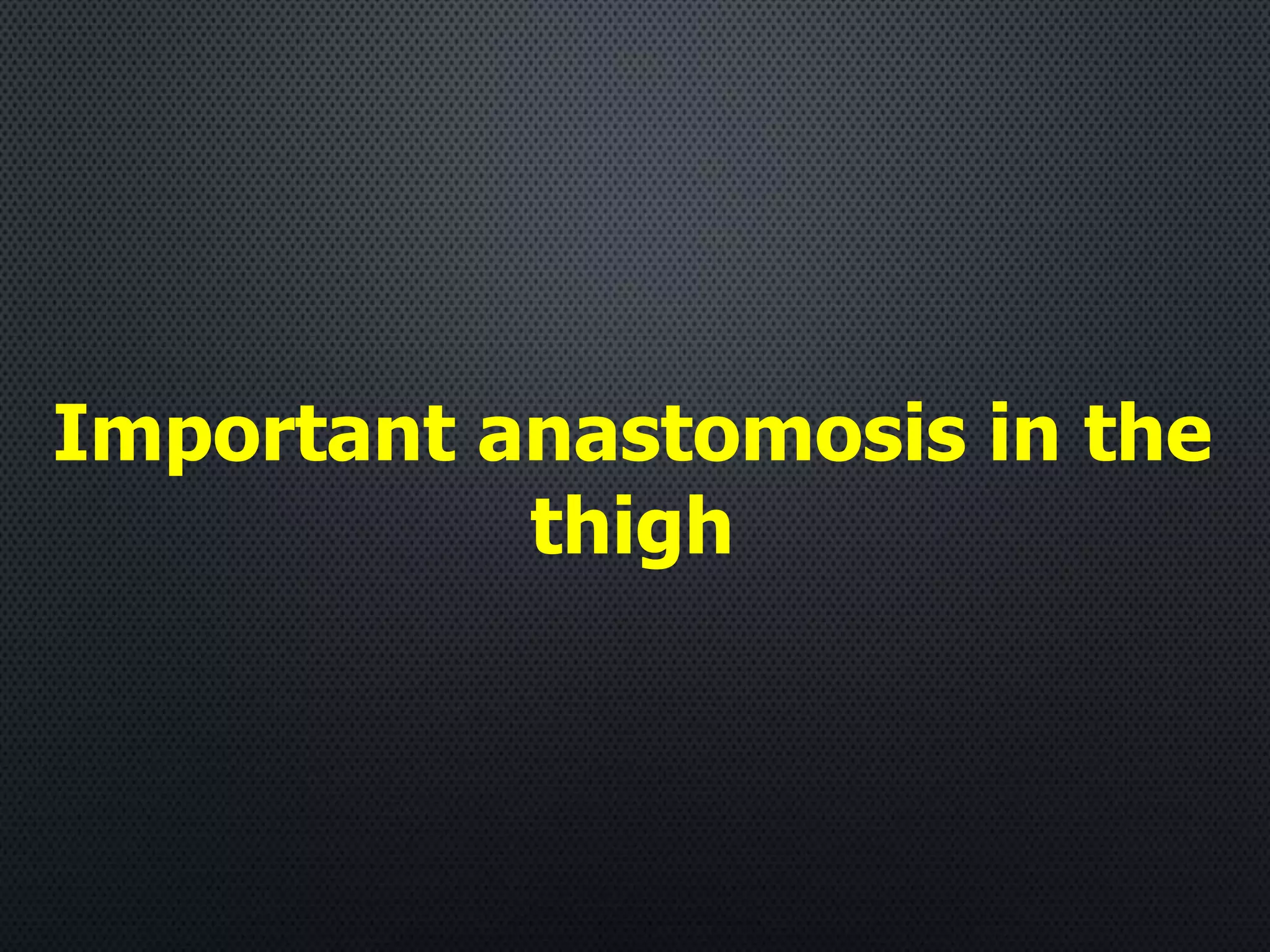 Important anastomosis in the thigh